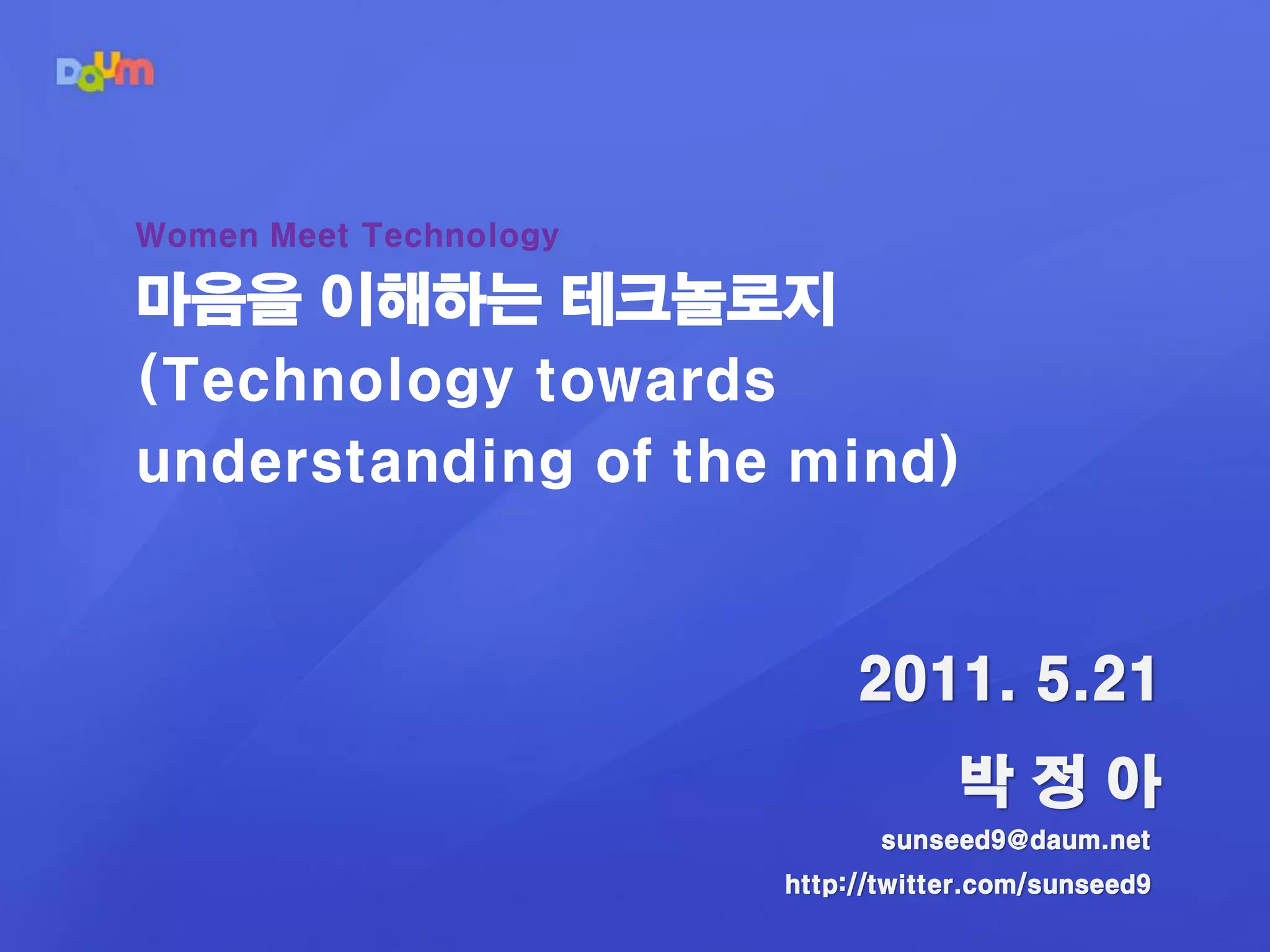 Daum

Women Meet Technology

마음을 이해하는 테크놀로지
(Technology towards understanding of the mind)

2011. 5.21

박 정 아

sunseed9@daum.net

http://twitter.com/sunseed9